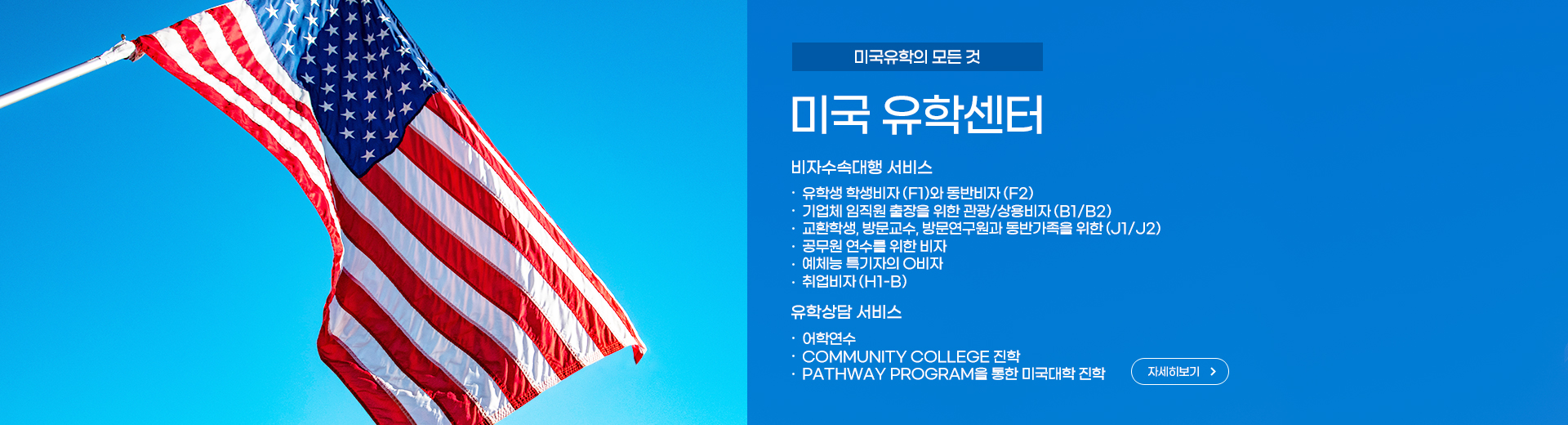 미국유학의 모든 것

미국 유학센터

비자수속대행 서비스

· 유학생 학생비자 (F1)와 동반비자 (F2)
· 기업체 임직원 출장을 위한 관광/상용비자 (B1/B2)
· 교환학생, 방문교수, 방문연구원과 동반가족을 위한 (J1/J2)
· 공무원 연수를 위한 비자
· 예체능 특기자의 O비자
· 취업비자 (H1-B)

유학상담 서비스

· 어학연수
· COMMUNITY COLLEGE 진학
· PATHWAY PROGRAM을 통한 미국대학 진학

자세히보기 >